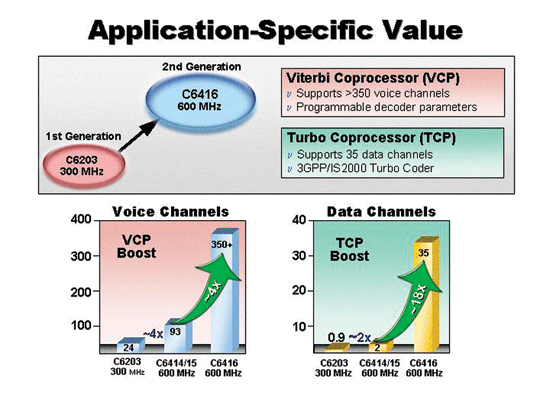 Application-Specific Value

2nd Generation

C6416
600 MHz

1st Generation

C6203
300 MHz

Viterbi Coprocessor (VCP)
ν Supports >350 voice channels
ν Programmable decoder parameters

Turbo Coprocessor (TCP)
ν Supports 35 data channels
ν 3GPP/IS2000 Turbo Coder

Voice Channels

400
300
200
100

VCP Boost

24
~4x
93
~4x
350+

C6203 300 MHz
C6414/15 600 MHz
C6416 600 MHz

Data Channels

40
30
20
10

TCP Boost

0.9
~2x
2
~18x
35

C6203 300 MHz
C6414/15 600 MHz
C6416 600 MHz